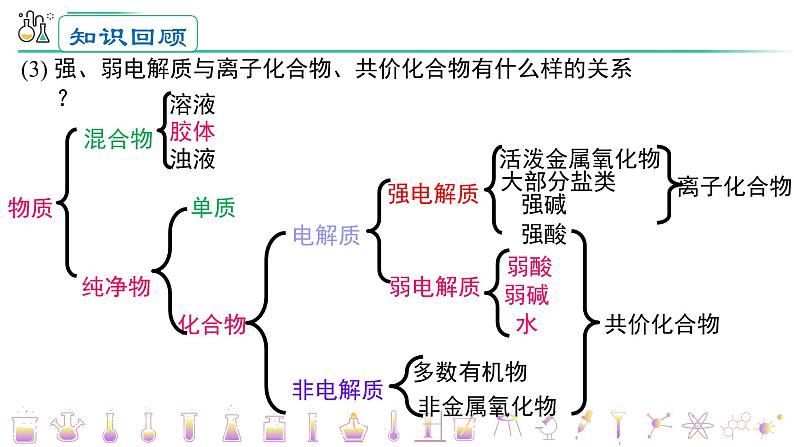 知识回顾

(3) 强、弱电解质与离子化合物、共价化合物有什么样的关系？

物质
混合物
溶液
胶体
浊液
纯净物
单质
化合物
电解质
强电解质
活泼金属氧化物
大部分盐类
强碱
强酸
离子化合物
弱电解质
弱酸
弱碱
水
共价化合物
非电解质
多数有机物
非金属氧化物